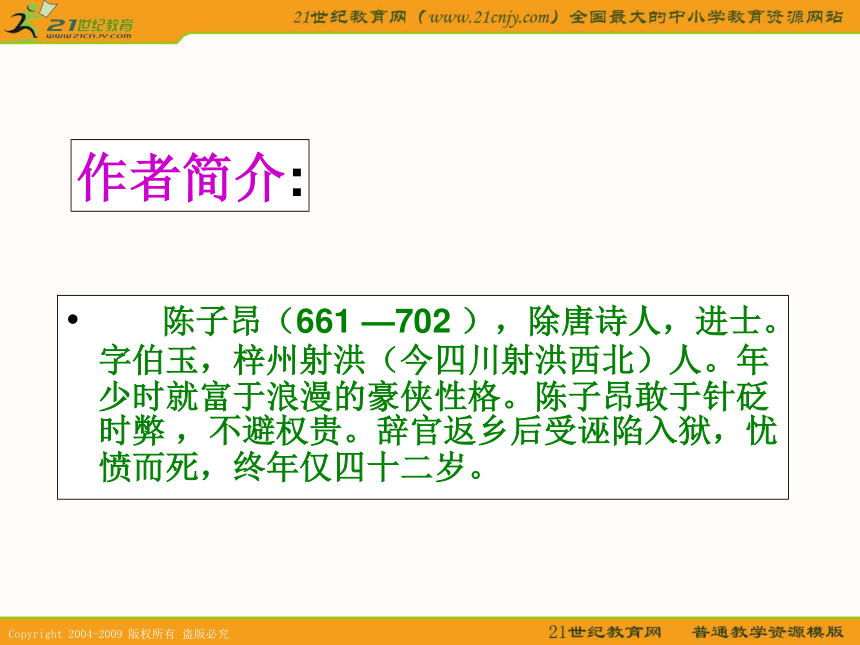 21世纪教育
www.21cnjy.com

21世纪教育网（www.21cnjy.com）全国最大的中小学教育资源网站

作者简介:

• 陈子昂（661 —702 ），除唐诗人，进士。字伯玉，梓州射洪（今四川射洪西北）人。年少时就富于浪漫的豪侠性格。陈子昂敢于针砭时弊 ，不避权贵。辞官返乡后受诬陷入狱，忧愤而死，终年仅四十二岁。

Copyright 2004-2009 版权所有 盗版必究

21世纪教育网 普通教学资源模版